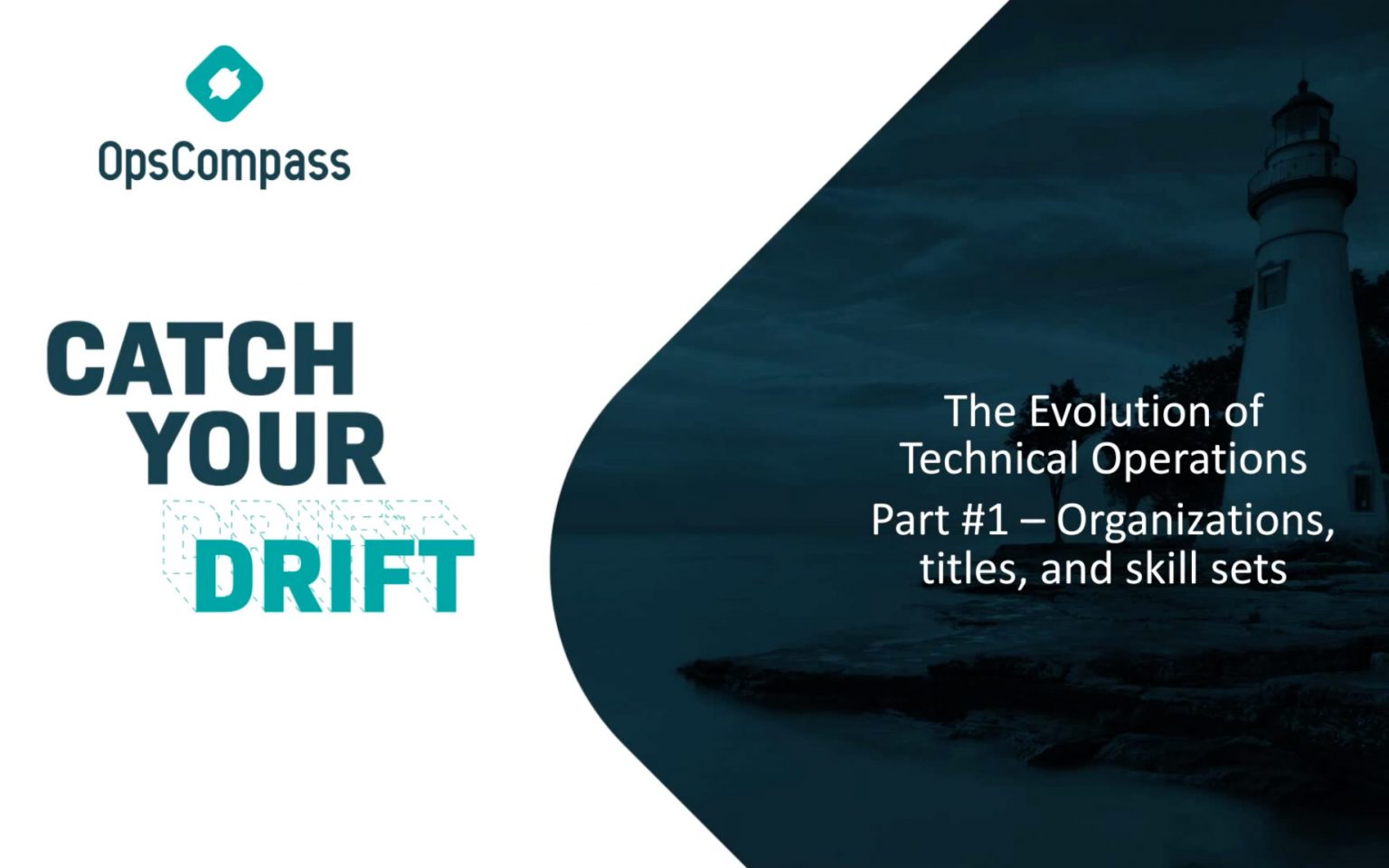 OpsCompass

CATCH YOUR DRIFT

The Evolution of Technical Operations

Part #1 – Organizations, titles, and skill sets